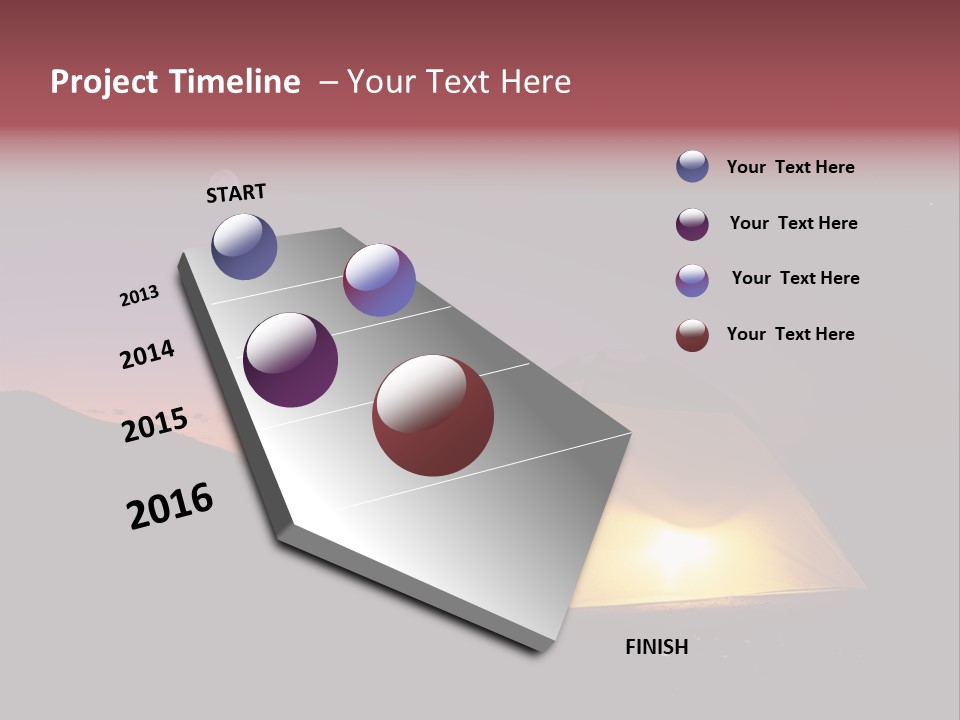 Project Timeline – Your Text Here

START

2013

2014

2015

2016

FINISH

Your Text Here

Your Text Here

Your Text Here

Your Text Here